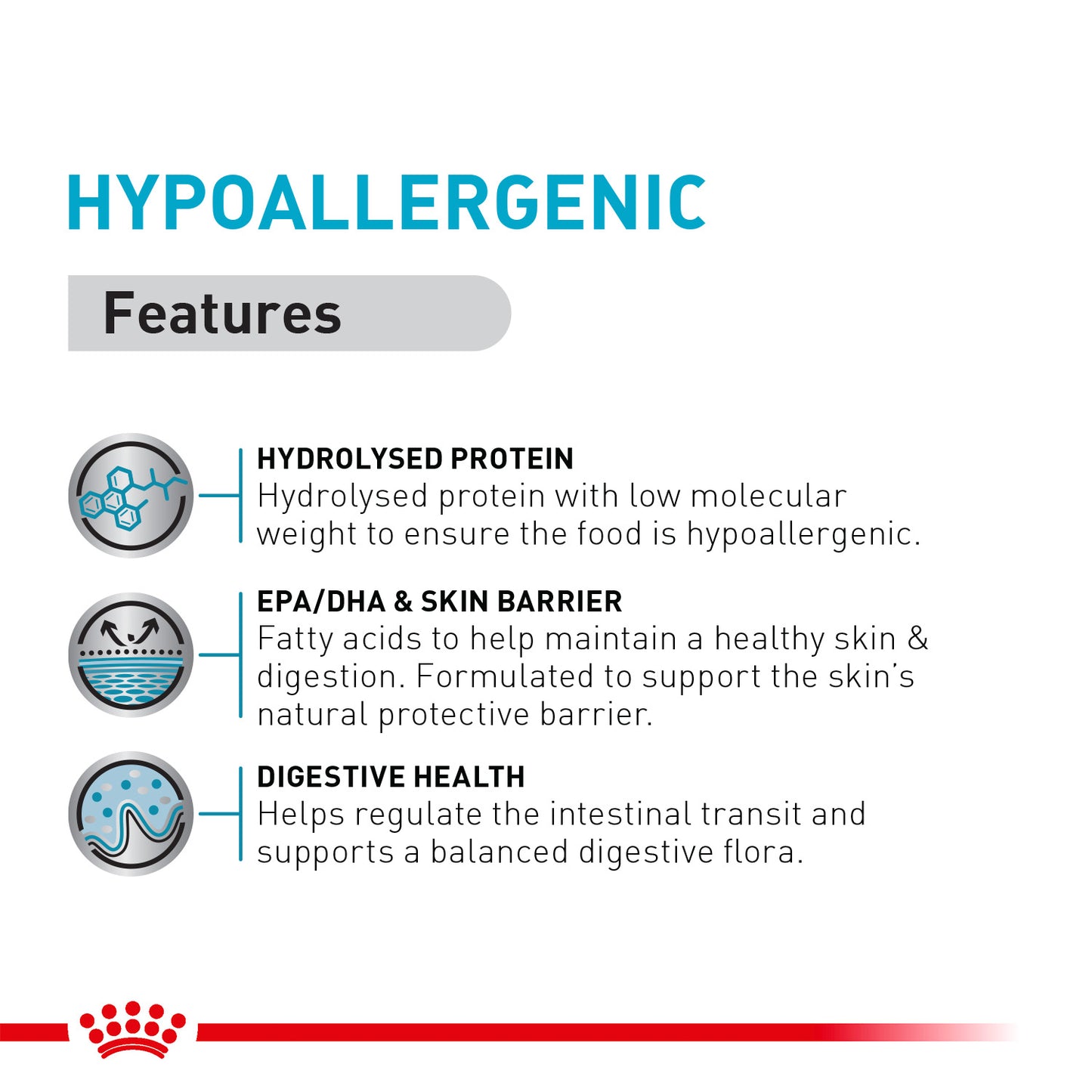 HYPOALLERGENIC

Features

HYDROLYSED PROTEIN
Hydrolysed protein with low molecular weight to ensure the food is hypoallergenic.

EPA/DHA & SKIN BARRIER
Fatty acids to help maintain a healthy skin & digestion. Formulated to support the skin's natural protective barrier.

DIGESTIVE HEALTH
Helps regulate the intestinal transit and supports a balanced digestive flora.